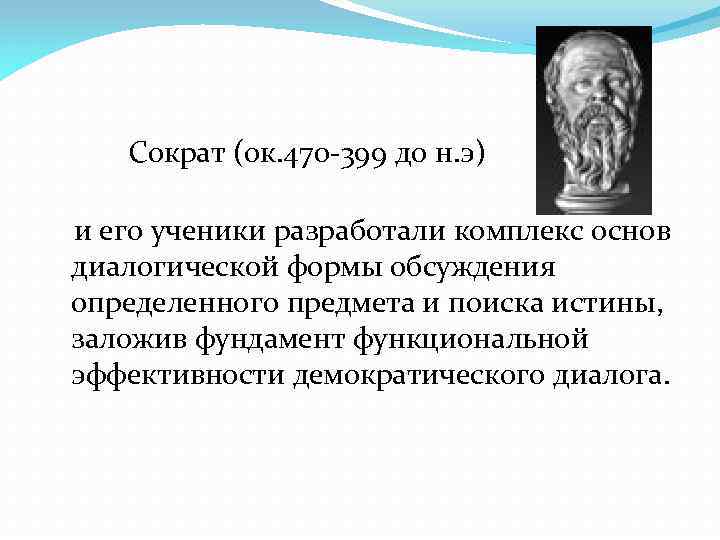 Сократ (ок.470-399 до н.э)

и его ученики разработали комплекс основ диалогической формы обсуждения определенного предмета и поиска истины, заложив фундамент функциональной эффективности демократического диалога.